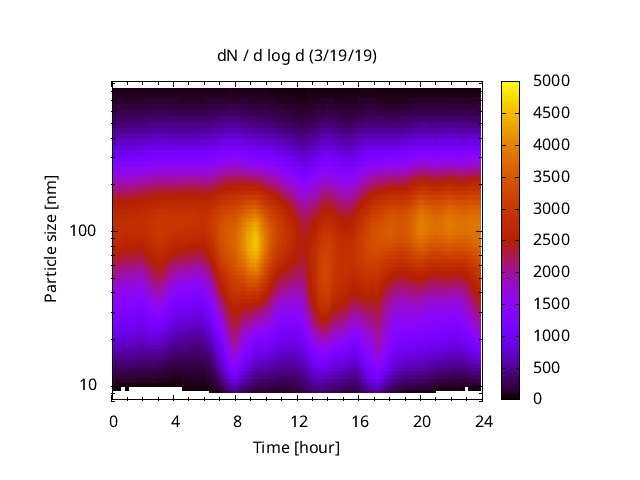 dN / d log d (3/19/19)

Particle size [nm]

100

10

0 4 8 12 16 20 24

Time [hour]

5000
4500
4000
3500
3000
2500
2000
1500
1000
500
0